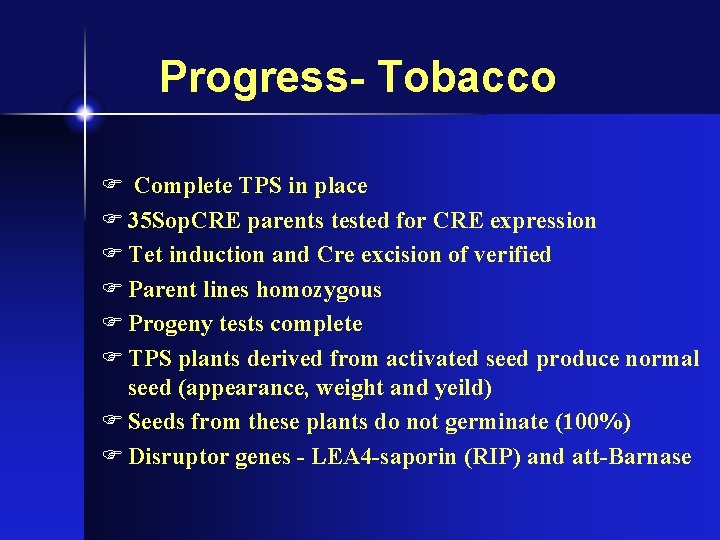 Progress- Tobacco

☞ Complete TPS in place
☞ 35SopCRE parents tested for CRE expression
☞ Tet induction and Cre excision of verified
☞ Parent lines homozygous
☞ Progeny tests complete
☞ TPS plants derived from activated seed produce normal seed (appearance, weight and yeild)
☞ Seeds from these plants do not germinate (100%)
☞ Disruptor genes - LEA4-saporin (RIP) and att-Barnase